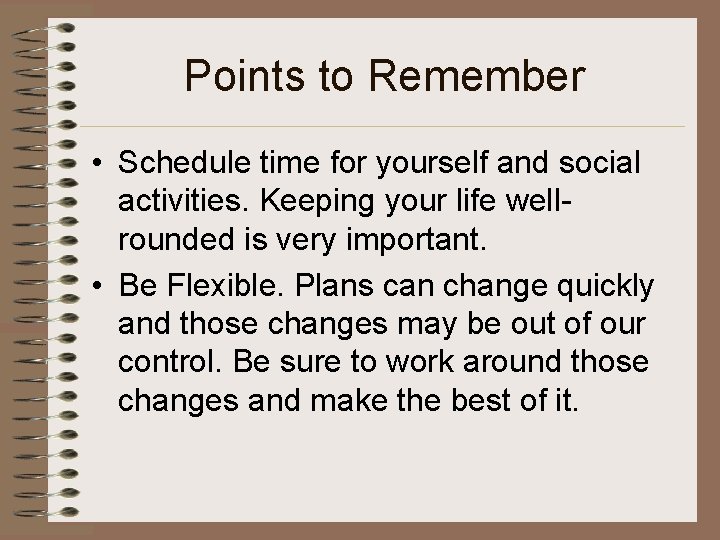 Points to Remember

• Schedule time for yourself and social activities. Keeping your life well-rounded is very important.

• Be Flexible. Plans can change quickly and those changes may be out of our control. Be sure to work around those changes and make the best of it.